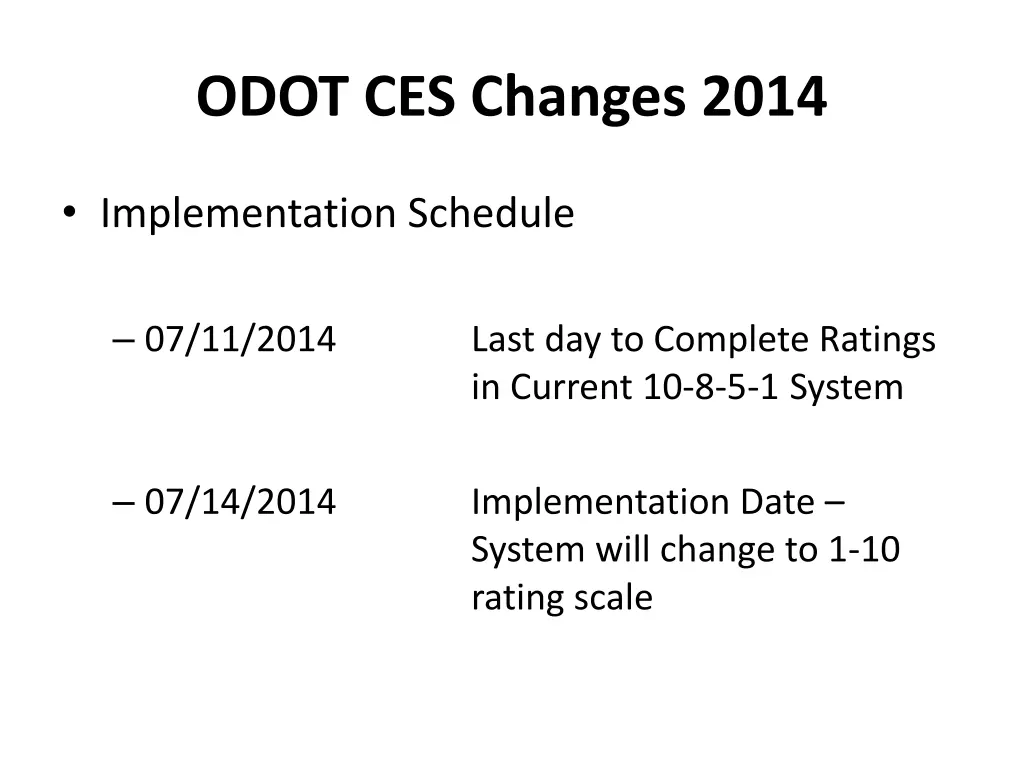 ODOT CES Changes 2014

• Implementation Schedule

– 07/11/2014 Last day to Complete Ratings in Current 10-8-5-1 System

– 07/14/2014 Implementation Date – System will change to 1-10 rating scale